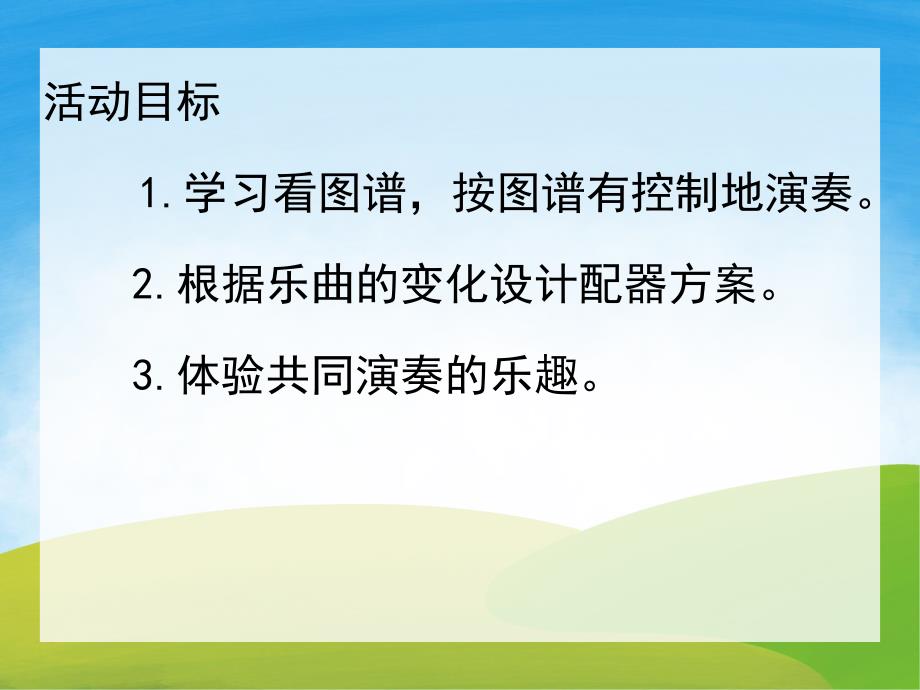 活动目标

1. 学习看图谱，按图谱有控制地演奏。

2. 根据乐曲的变化设计配器方案。

3. 体验共同演奏的乐趣。